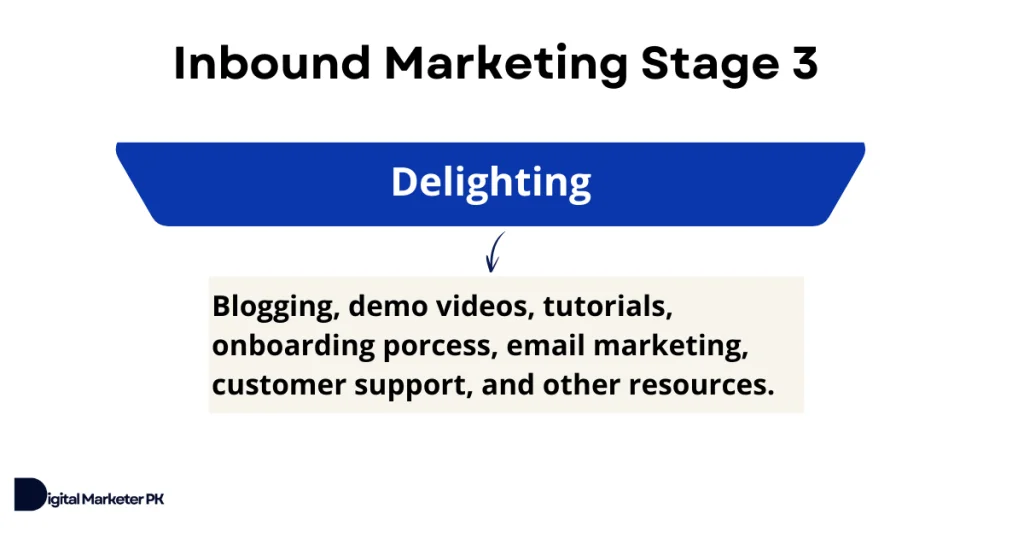 Inbound Marketing Stage 3

Delighting

Blogging, demo videos, tutorials, onboarding porcess, email marketing, customer support, and other resources.

Digital Marketer PK